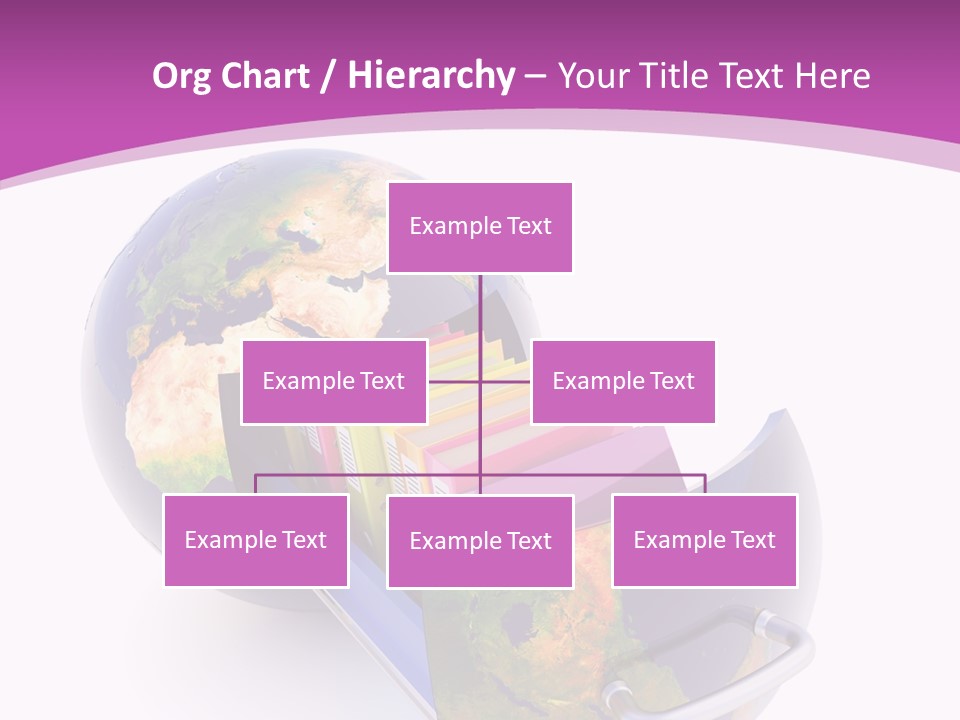 Org Chart / Hierarchy – Your Title Text Here

Example Text

Example Text

Example Text

Example Text

Example Text

Example Text